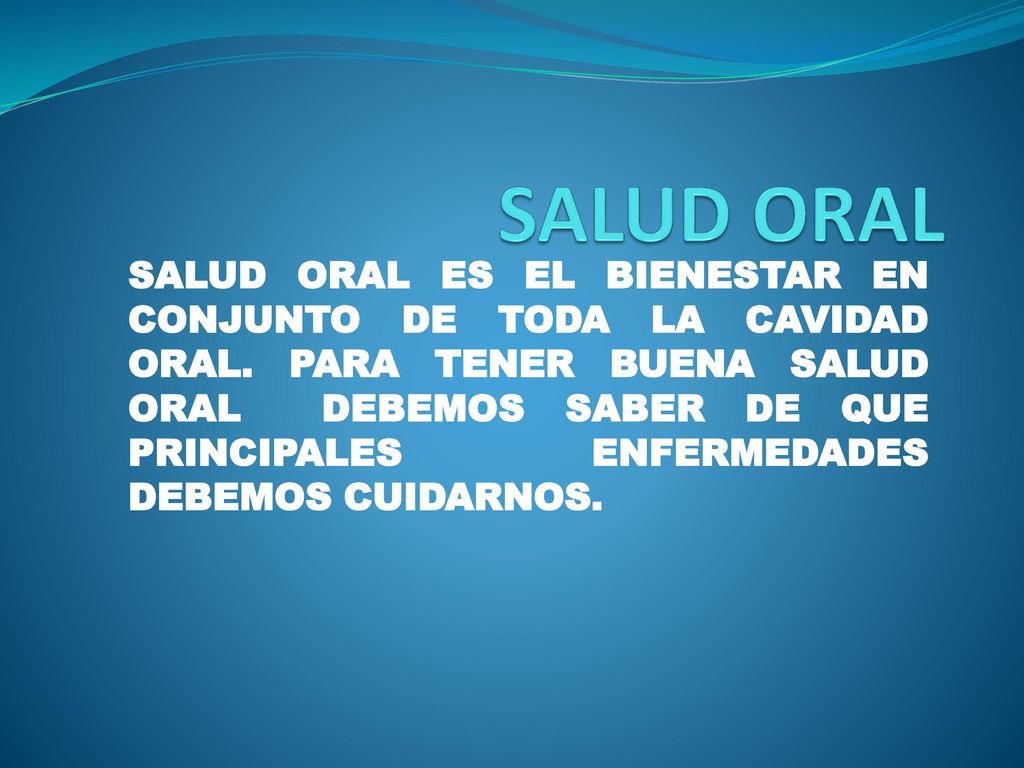 SALUD ORAL

SALUD ORAL ES EL BIENESTAR EN CONJUNTO DE TODA LA CAVIDAD ORAL. PARA TENER BUENA SALUD ORAL DEBEMOS SABER DE QUE PRINCIPALES ENFERMEDADES DEBEMOS CUIDARNOS.